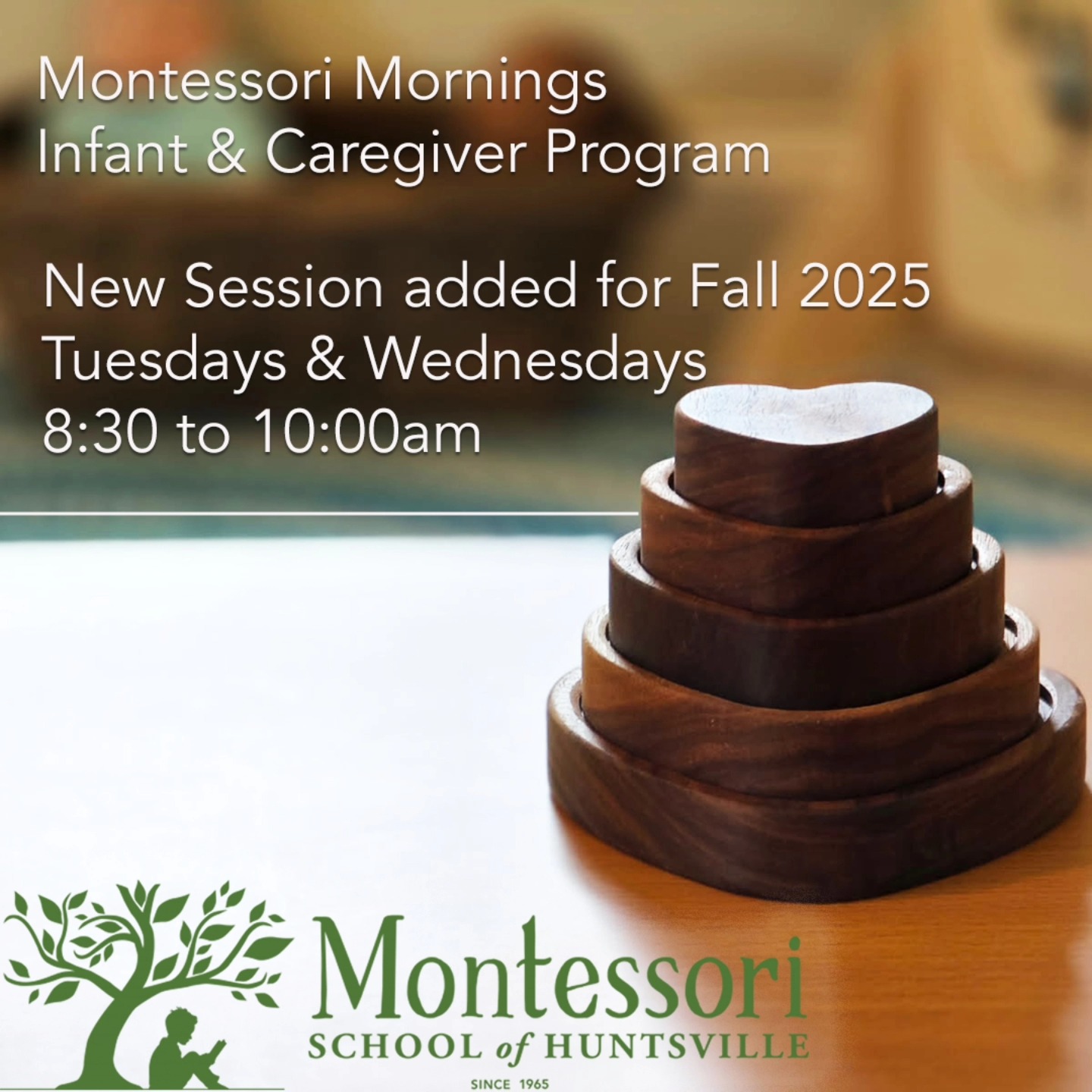 Montessori Mornings
Infant & Caregiver Program

New Session added for Fall 2025
Tuesdays & Wednesdays
8:30 to 10:00am

Montessori
SCHOOL of HUNTSVILLE
SINCE 1965